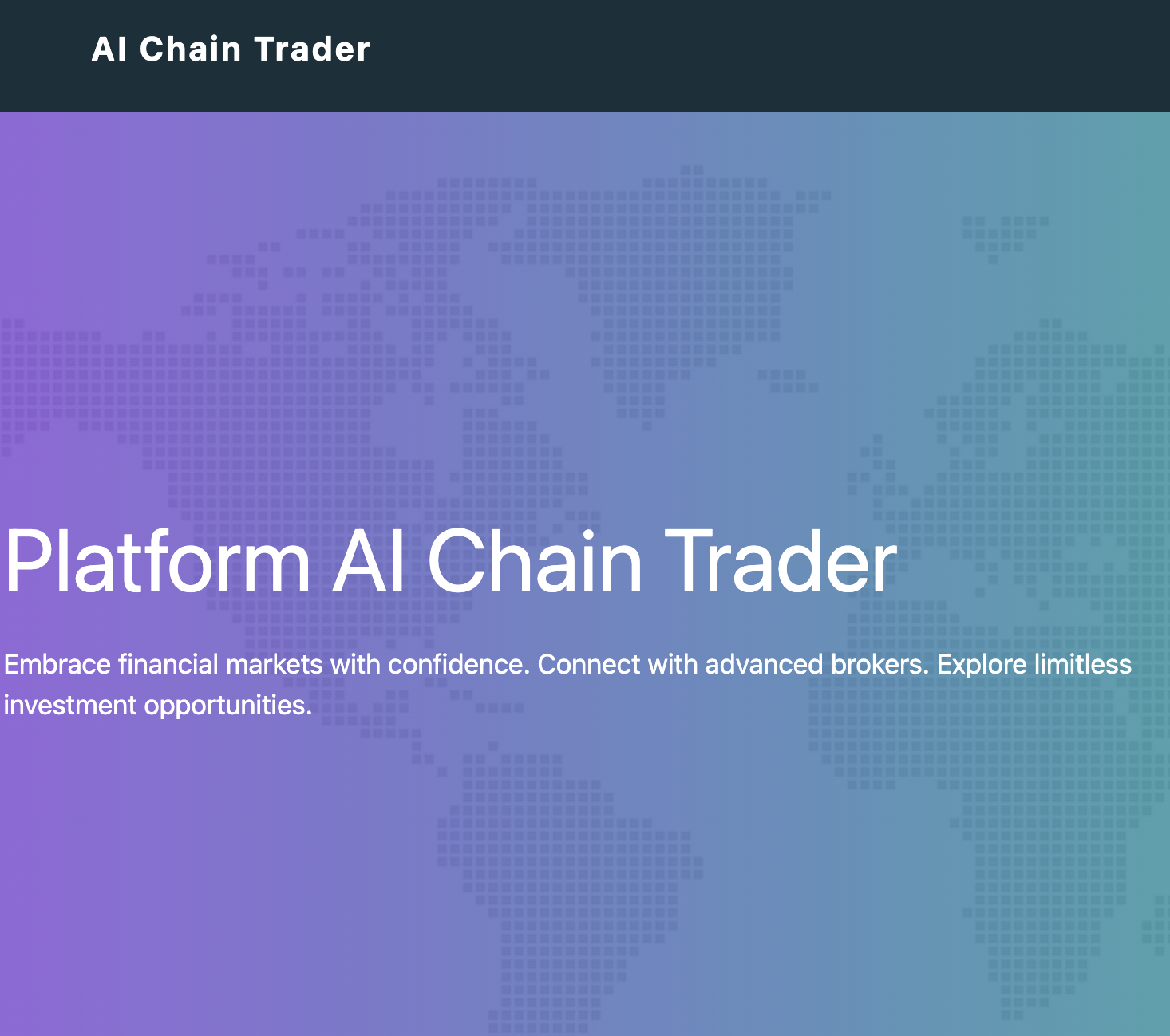 AI Chain Trader

Platform AI Chain Trader

Embrace financial markets with confidence. Connect with advanced brokers. Explore limitless investment opportunities.